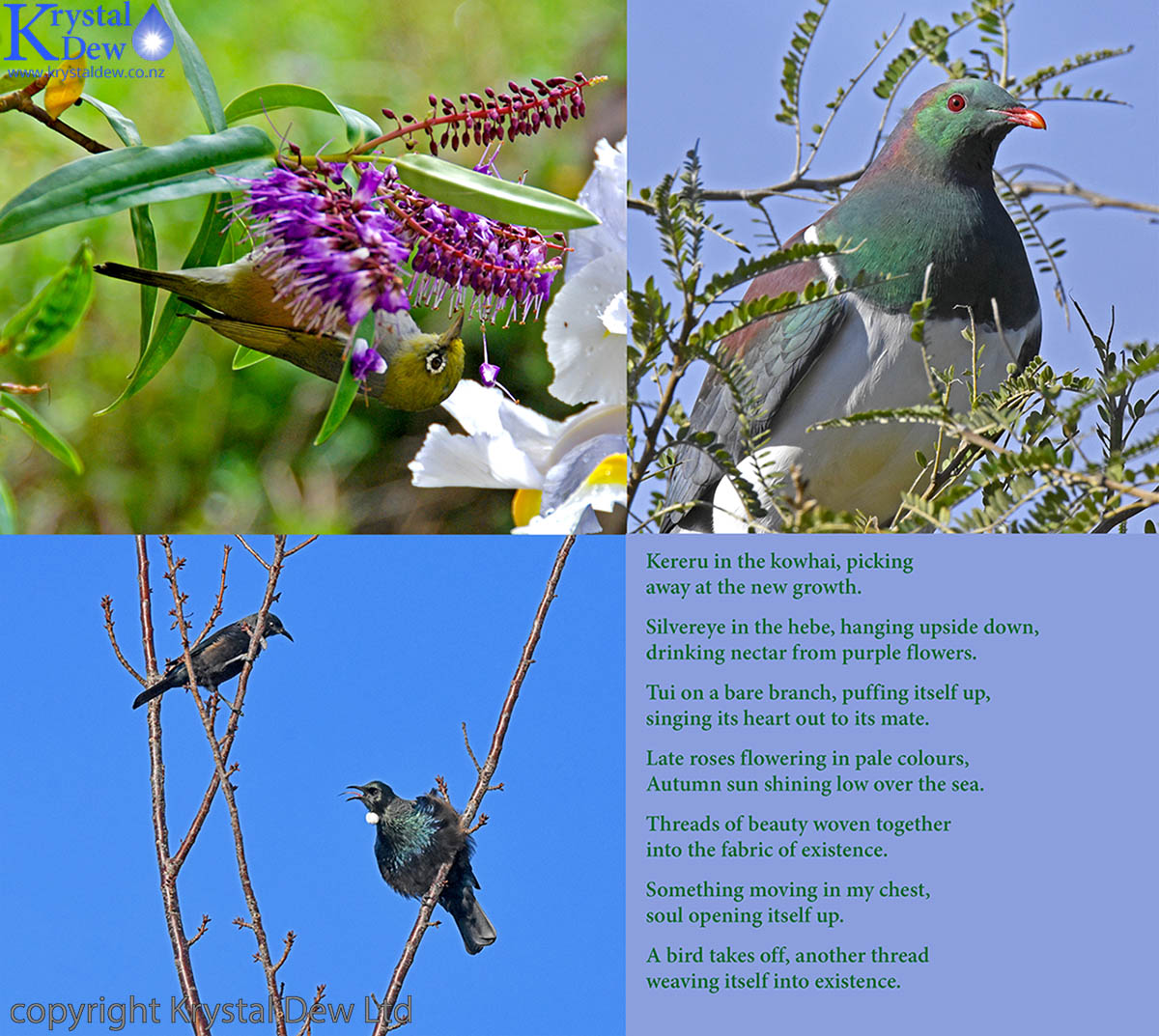 Krystal Dew
www.krystaldew.co.nz

Kereru in the kowhai, picking away at the new growth.

Silvereye in the hebe, hanging upside down, drinking nectar from purple flowers.

Tui on a bare branch, puffing itself up, singing its heart out to its mate.

Late roses flowering in pale colours, Autumn sun shining low over the sea.

Threads of beauty woven together into the fabric of existence.

Something moving in my chest, soul opening itself up.

A bird takes off, another thread weaving itself into existence.

copyright Krystal Dew Ltd